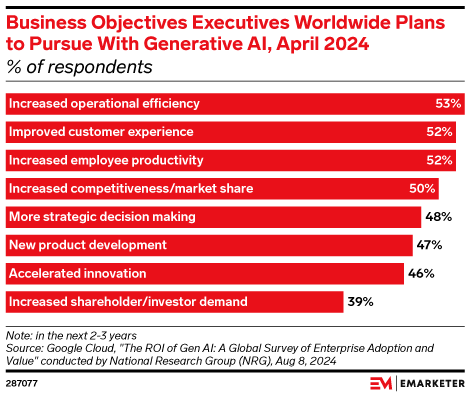 Business Objectives Executives Worldwide Plans to Pursue With Generative AI, April 2024
% of respondents

Increased operational efficiency 53%
Improved customer experience 52%
Increased employee productivity 52%
Increased competitiveness/market share 50%
More strategic decision making 48%
New product development 47%
Accelerated innovation 46%
Increased shareholder/investor demand 39%

Note: in the next 2-3 years
Source: Google Cloud, "The ROI of Gen AI: A Global Survey of Enterprise Adoption and Value" conducted by National Research Group (NRG), Aug 8, 2024

287077

EM | EMARKETER